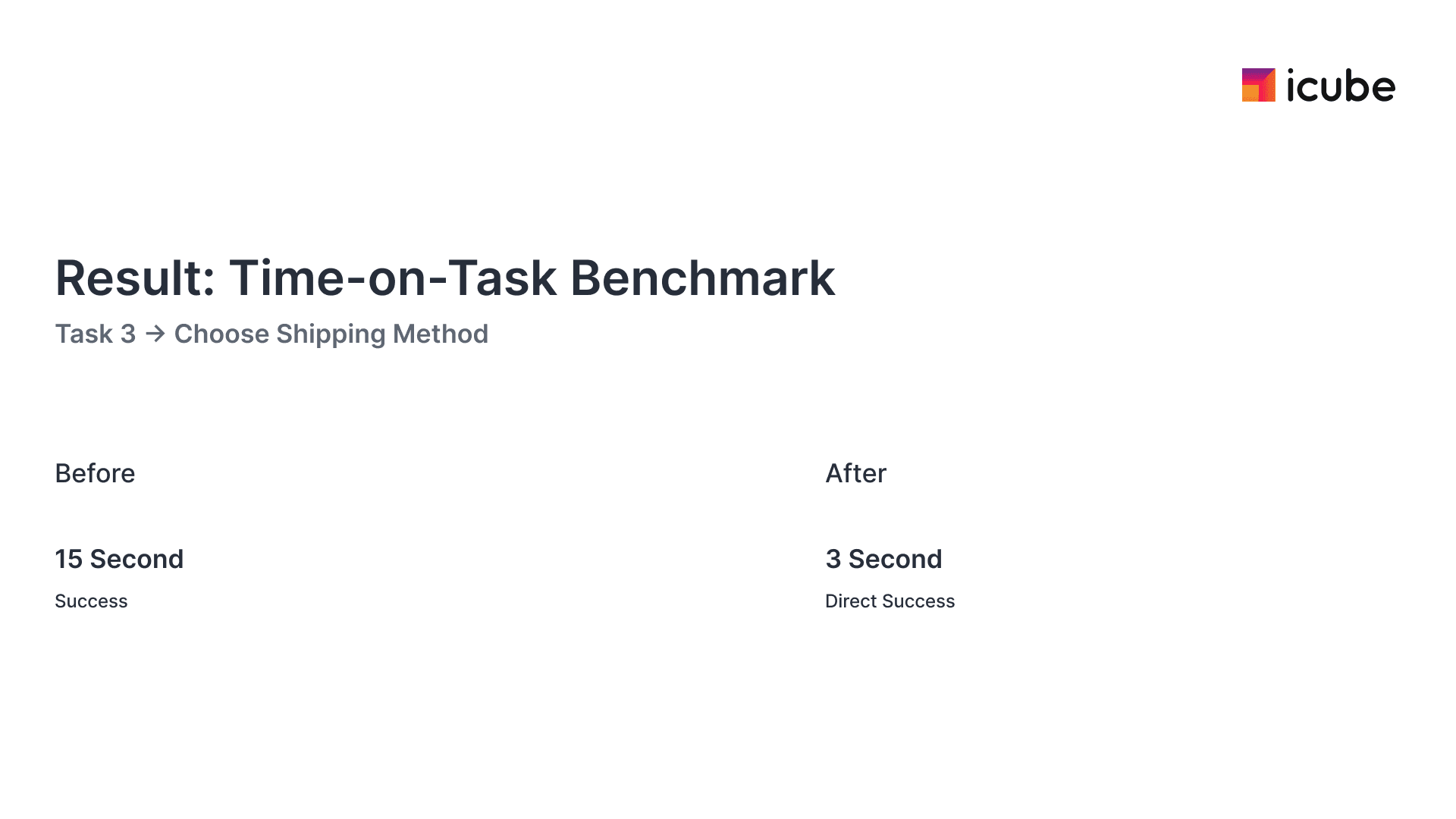 icube

Result: Time-on-Task Benchmark

Task 3 → Choose Shipping Method

Before

15 Second

Success

After

3 Second

Direct Success